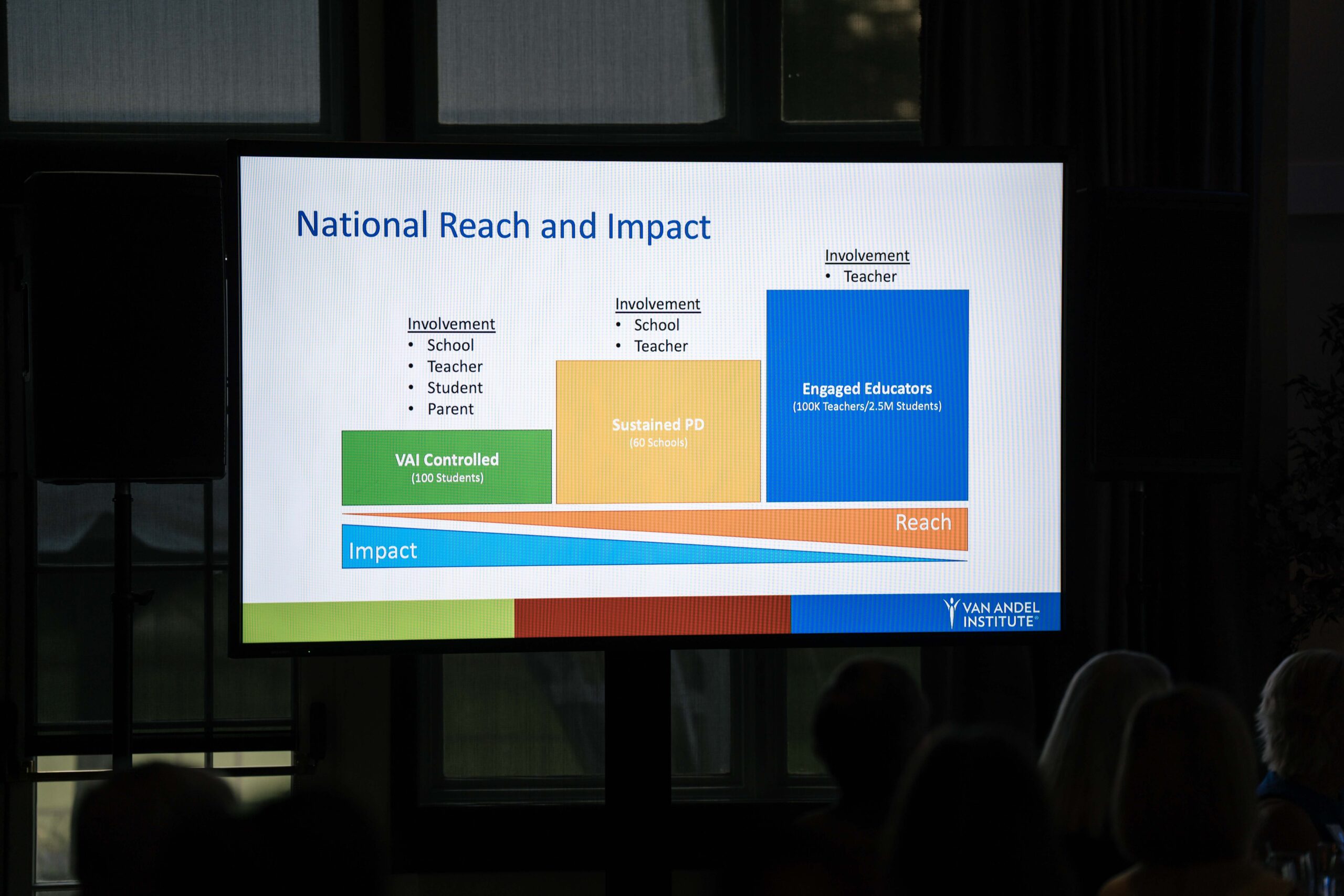 National Reach and Impact

Involvement
• School
• Teacher
• Student
• Parent

VAI Controlled
(100 Students)

Involvement
• School
• Teacher

Sustained PD
(60 Schools)

Involvement
• Teacher

Engaged Educators
(100K Teachers/2.5M Students)

Reach

Impact

VAN ANDEL INSTITUTE®